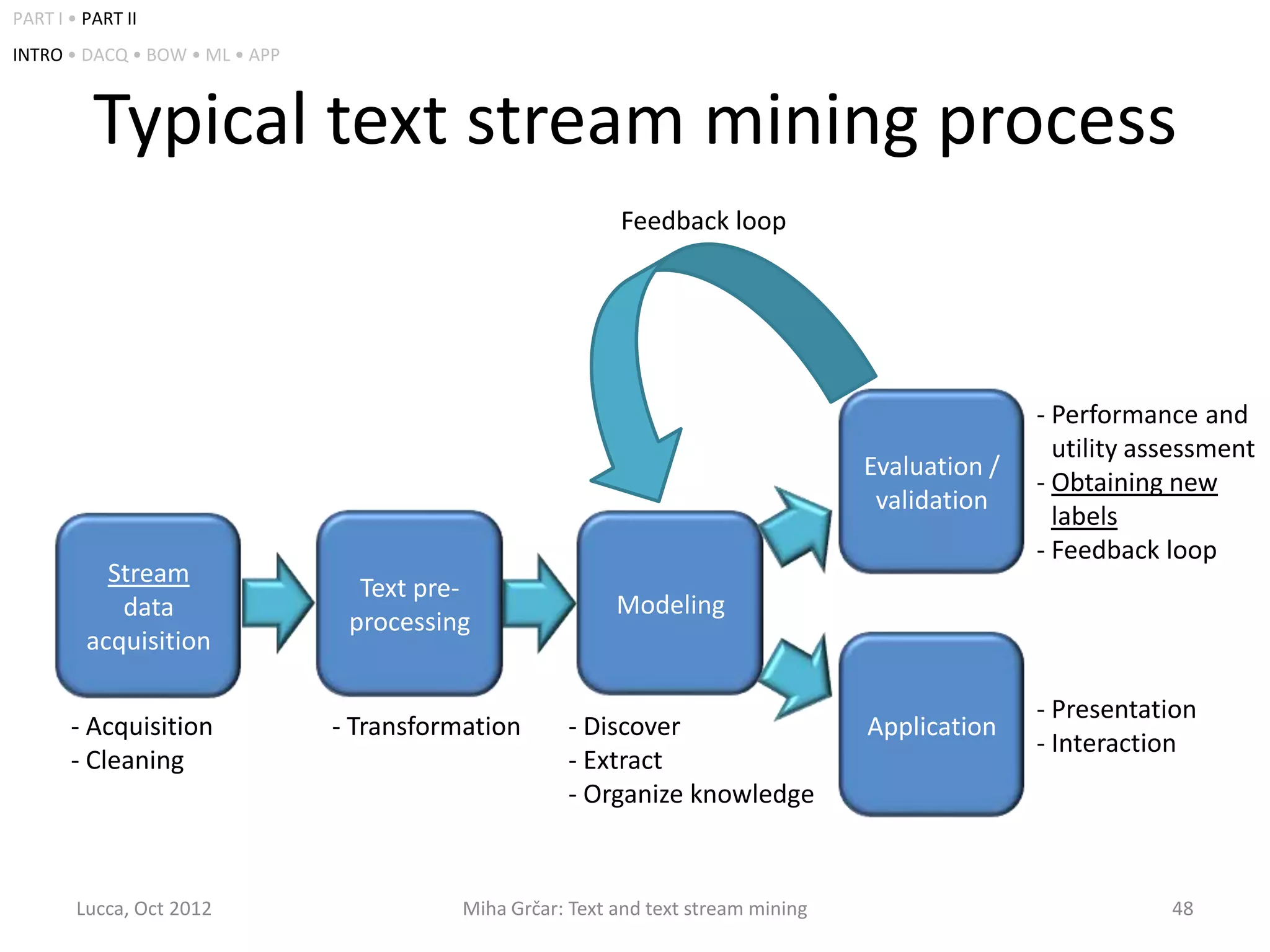 PART I • PART II

INTRO • DACQ • BOW • ML • APP

Typical text stream mining process

Feedback loop

Stream data acquisition

Text pre-processing

Modeling

Evaluation / validation

Application

- Acquisition
- Cleaning

- Transformation

- Discover
- Extract
- Organize knowledge

- Performance and utility assessment
- Obtaining new labels
- Feedback loop

- Presentation
- Interaction

Lucca, Oct 2012

Miha Grčar: Text and text stream mining

48